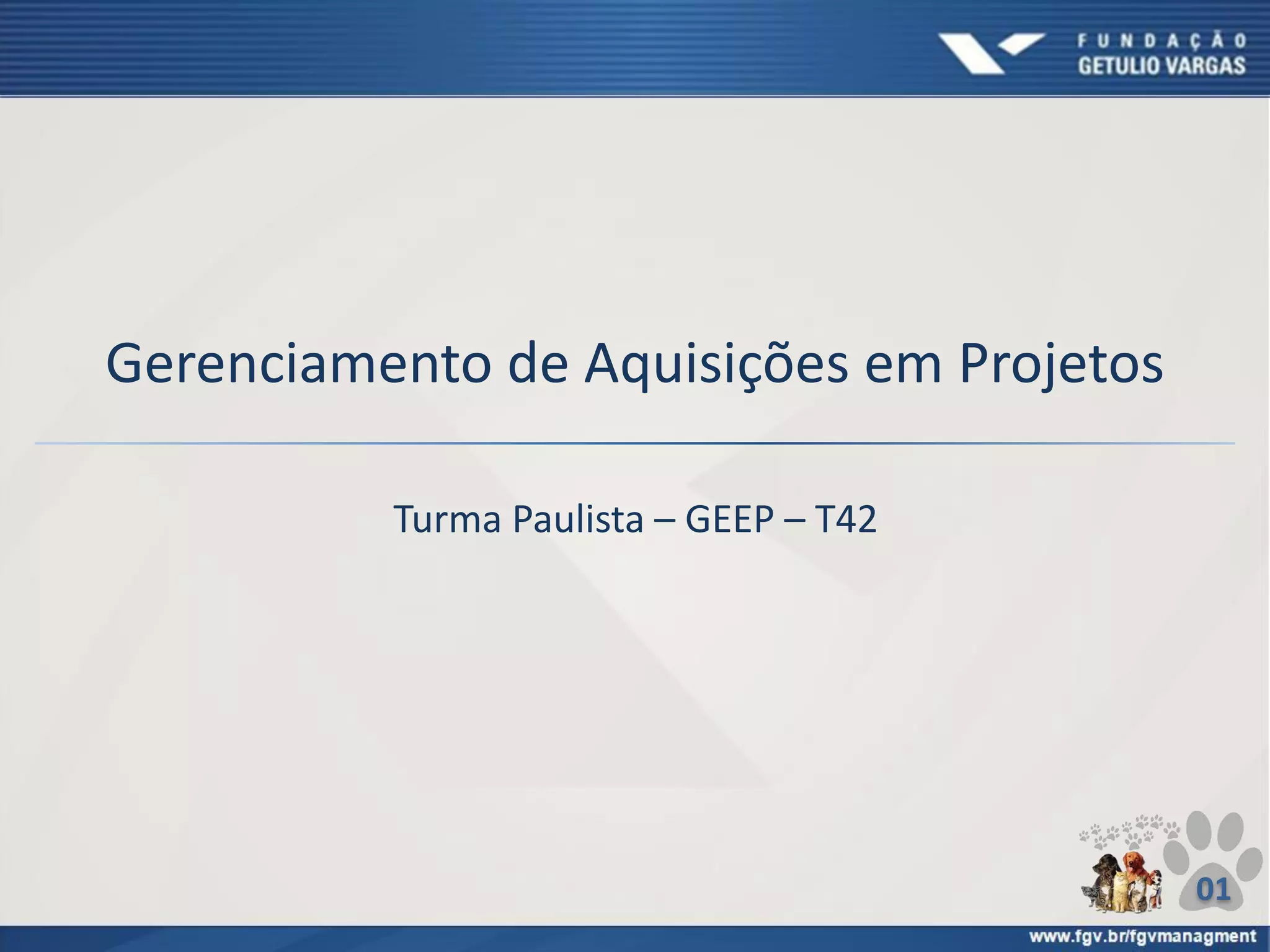 FUNDAÇÃO
GETULIO VARGAS

Gerenciamento de Aquisições em Projetos

Turma Paulista – GEEP – T42

01

www.fgv.br/fgvmanagment